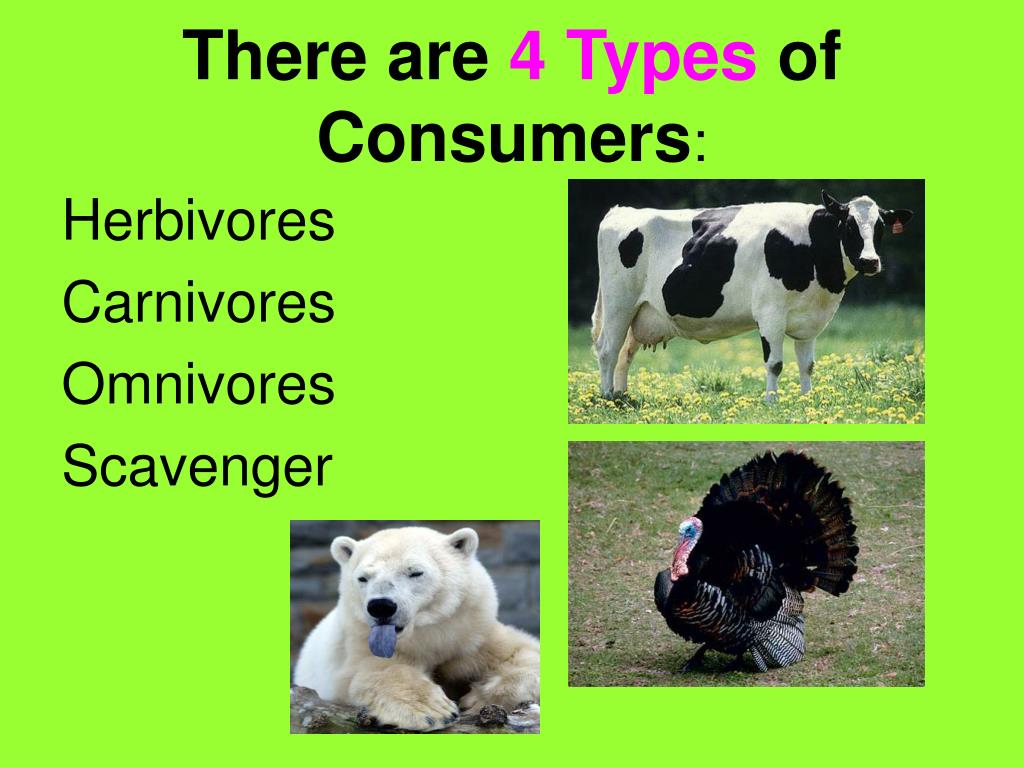 There are 4 Types of Consumers:

Herbivores
Carnivores
Omnivores
Scavenger